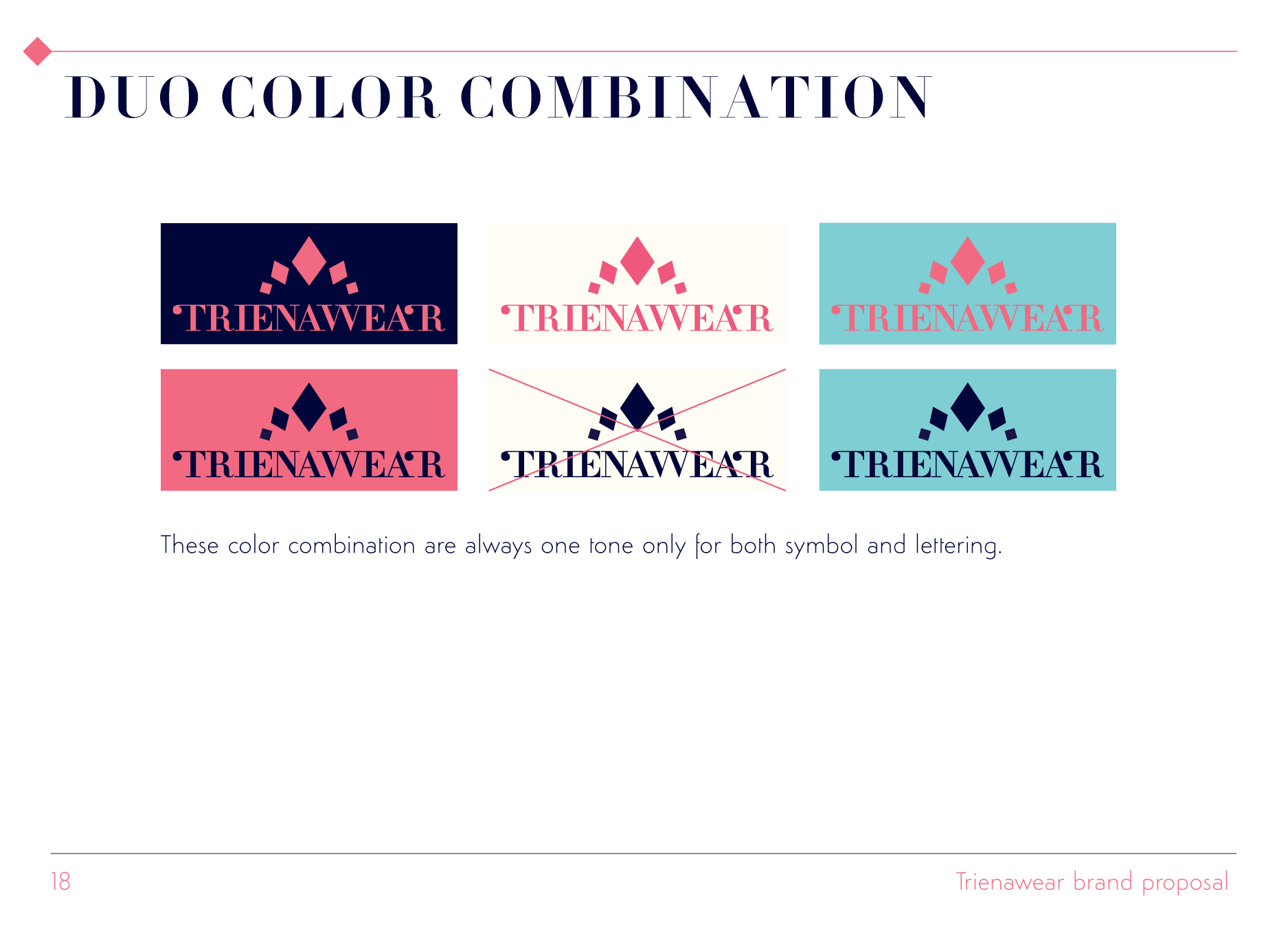 DUO COLOR COMBINATION

TRIENAWEAR

TRIENAWEAR

TRIENAWEAR

TRIENAWEAR

TRIENAWEAR

TRIENAWEAR

These color combination are always one tone only for both symbol and lettering.

18

Trienawear brand proposal